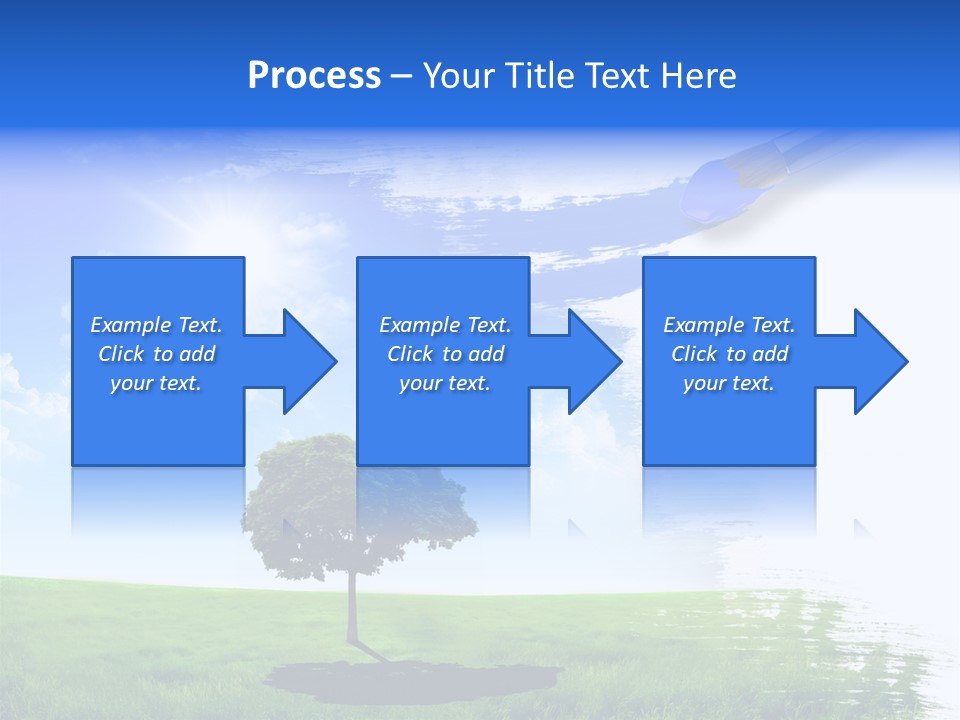 Process – Your Title Text Here

Example Text. Click to add your text.

Example Text. Click to add your text.

Example Text. Click to add your text.